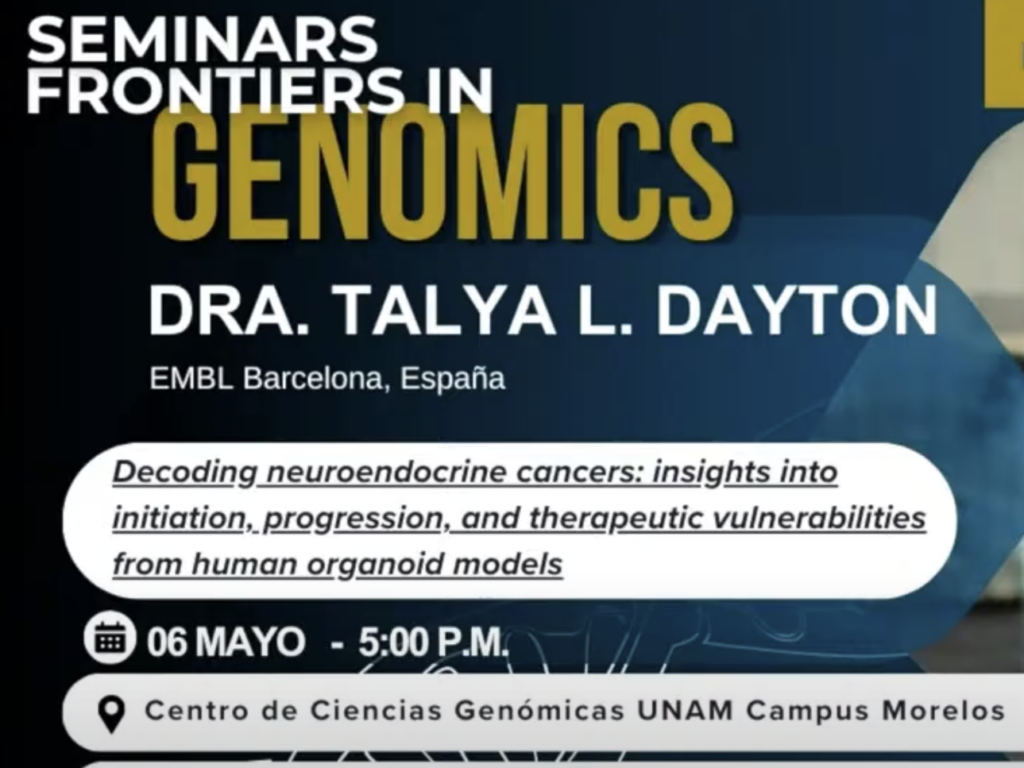 SEMINARS
FRONTIERS IN
GENOMICS

DRA. TALYA L. DAYTON
EMBL Barcelona, España

Decoding neuroendocrine cancers: insights into initiation, progression, and therapeutic vulnerabilities from human organoid models

06 MAYO - 5:00 P.M.

Centro de Ciencias Genómicas UNAM Campus Morelos